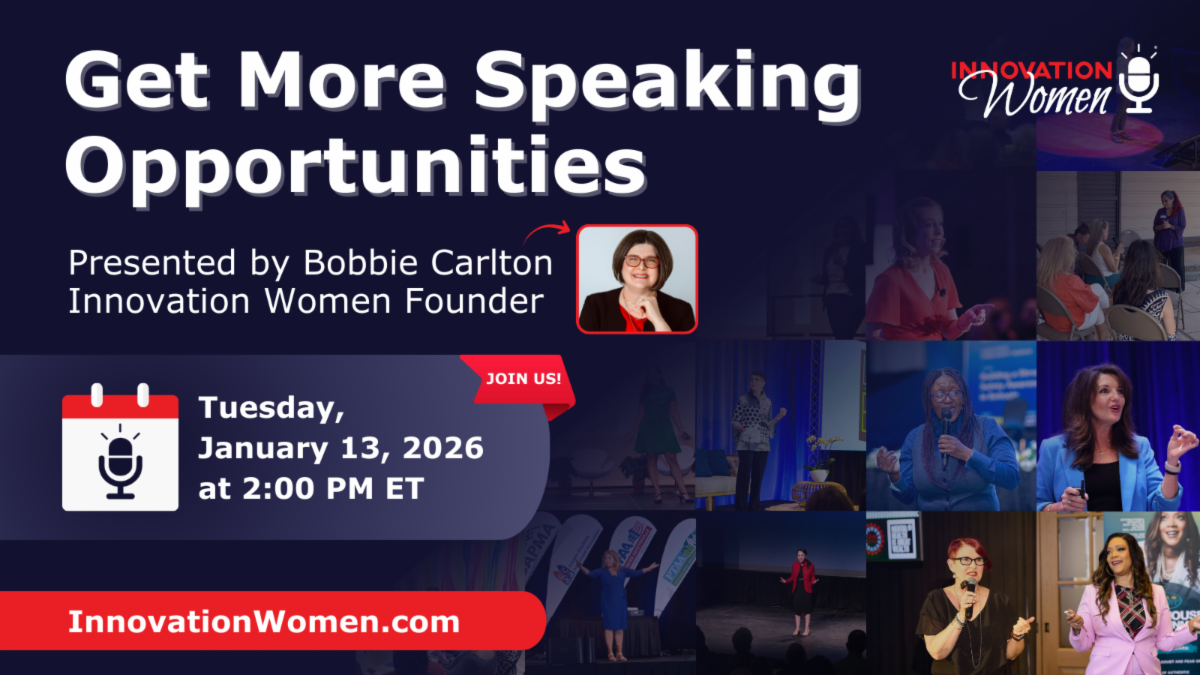 Get More Speaking Opportunities

INNOVATION Women

Presented by Bobbie Carlton
Innovation Women Founder

JOIN US!

Tuesday, January 13, 2026 at 2:00 PM ET

InnovationWomen.com